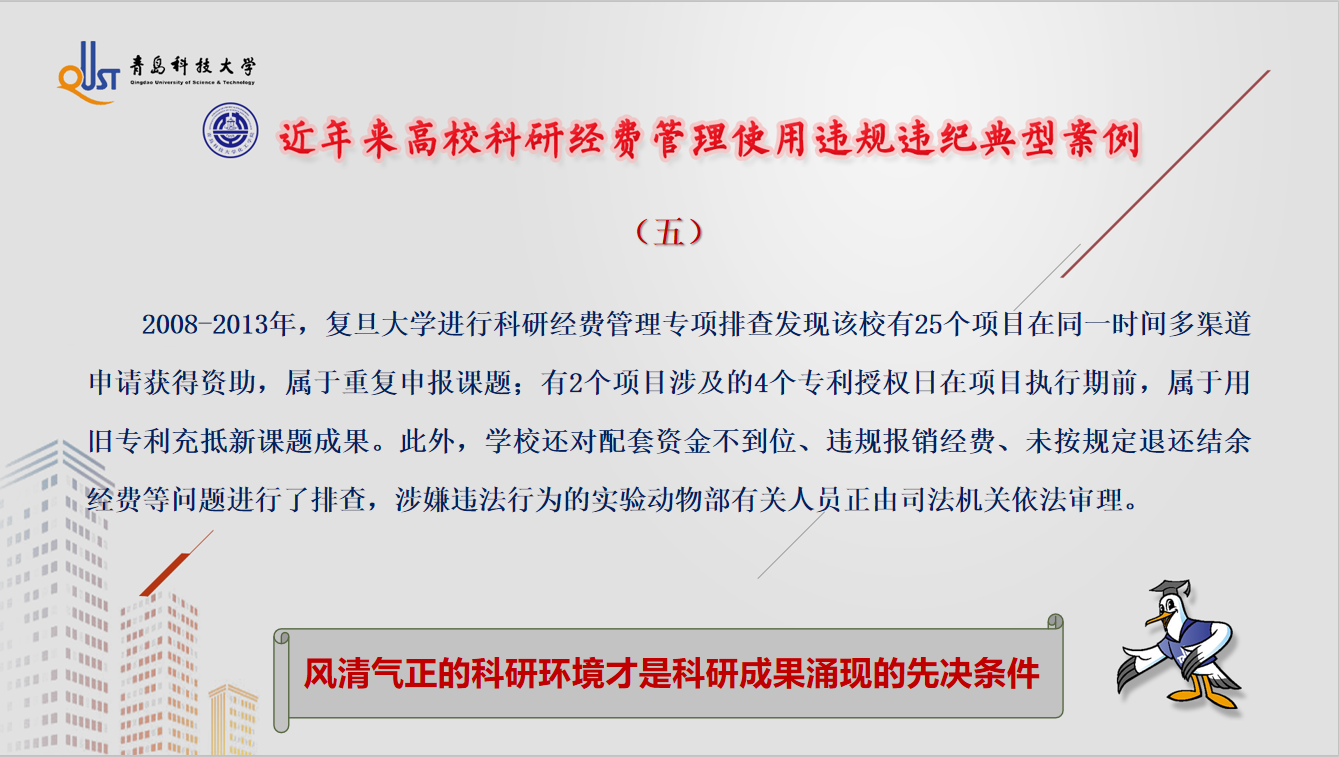 QUST 青島科技大学
Qingdao University of Science & Technology

近年来高校科研经费管理使用违规违纪典型案例

（五）

2008-2013年，复旦大学进行科研经费管理专项排查发现该校有25个项目在同一时间多渠道申请获得资助，属于重复申报课题；有2个项目涉及的4个专利授权日在项目执行期前，属于用旧专利充抵新课题成果。此外，学校还对配套资金不到位、违规报销经费、未按规定退还结余经费等问题进行了排查，涉嫌违法行为的实验动物部有关人员正由司法机关依法审理。

风清气正的科研环境才是科研成果涌现的先决条件